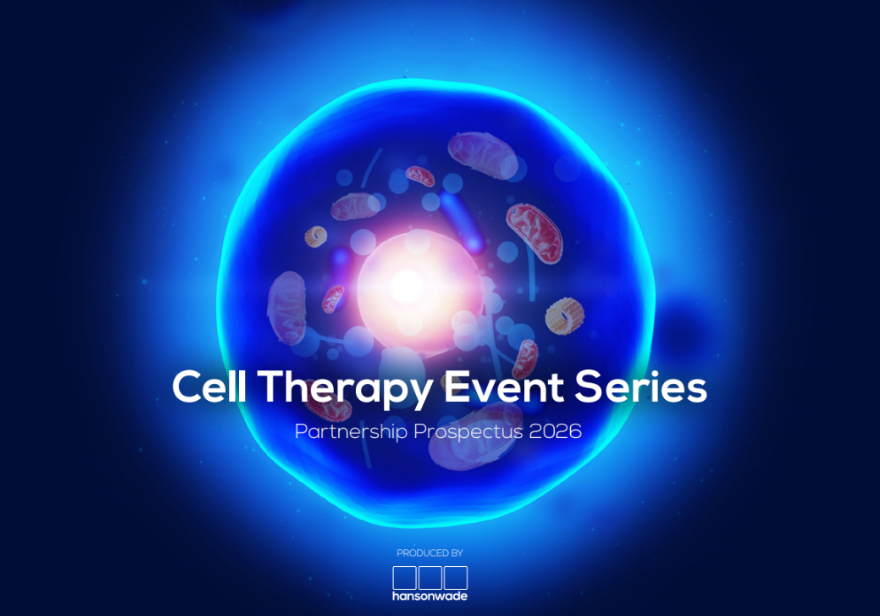 Cell Therapy Event Series

Partnership Prospectus 2026

PRODUCED BY

hansonwade